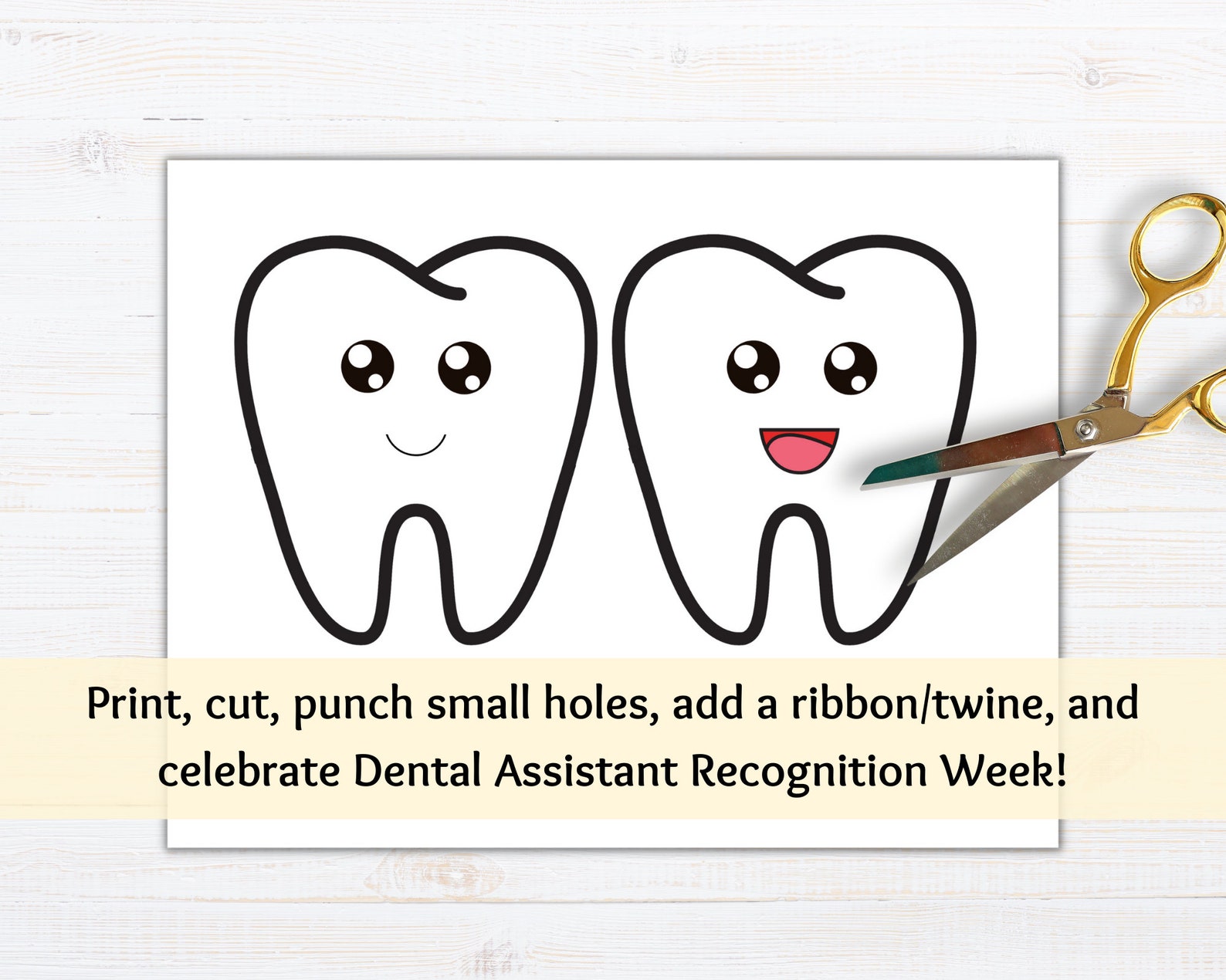 Print, cut, punch small holes, add a ribbon/twine, and celebrate Dental Assistant Recognition Week!